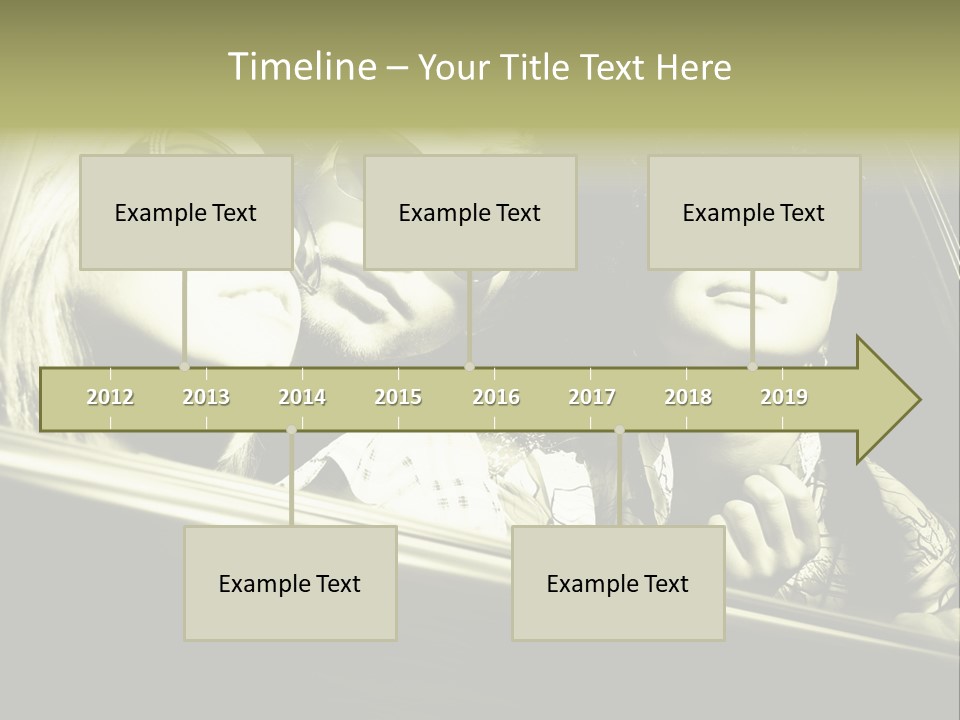 Timeline – Your Title Text Here

Example Text

Example Text

Example Text

2012 2013 2014 2015 2016 2017 2018 2019

Example Text

Example Text